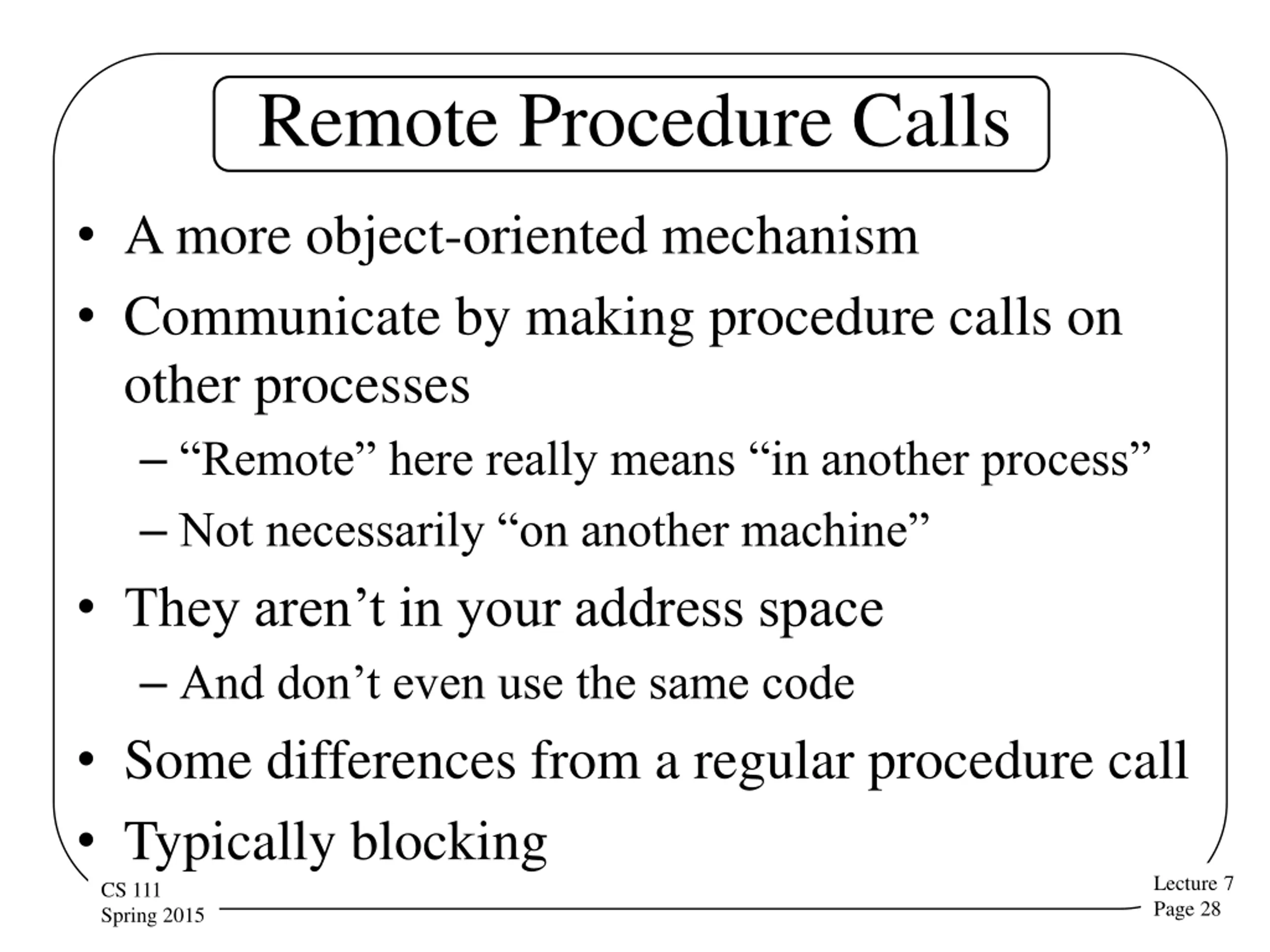 Remote Procedure Calls

• A more object-oriented mechanism
• Communicate by making procedure calls on other processes
– “Remote” here really means “in another process”
– Not necessarily “on another machine”
• They aren’t in your address space
– And don’t even use the same code
• Some differences from a regular procedure call
• Typically blocking

CS 111
Spring 2015

Lecture 7
Page 28